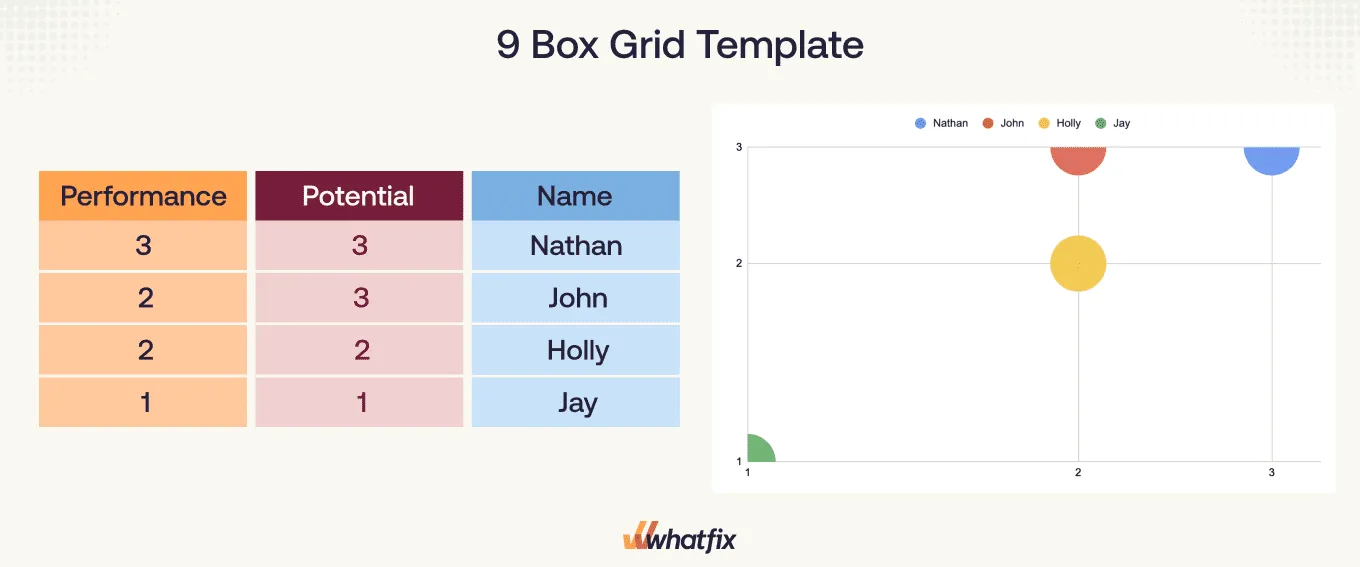 9 Box Grid Template

| Performance | Potential | Name |
|---|---|---|
| 3 | 3 | Nathan |
| 2 | 3 | John |
| 2 | 2 | Holly |
| 1 | 1 | Jay |

Nathan John Holly Jay

3
2
1
1 2 3

whatfix